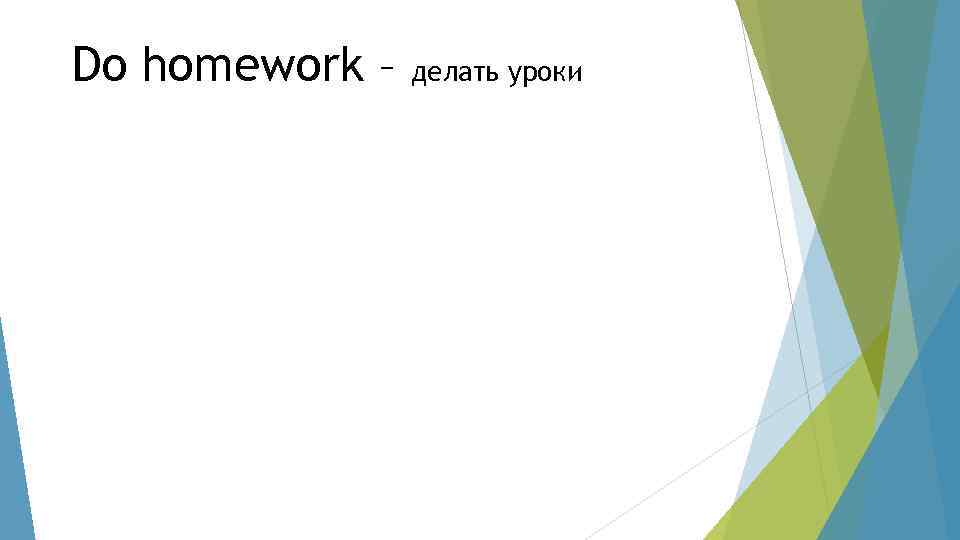 Do homework – делать уроки